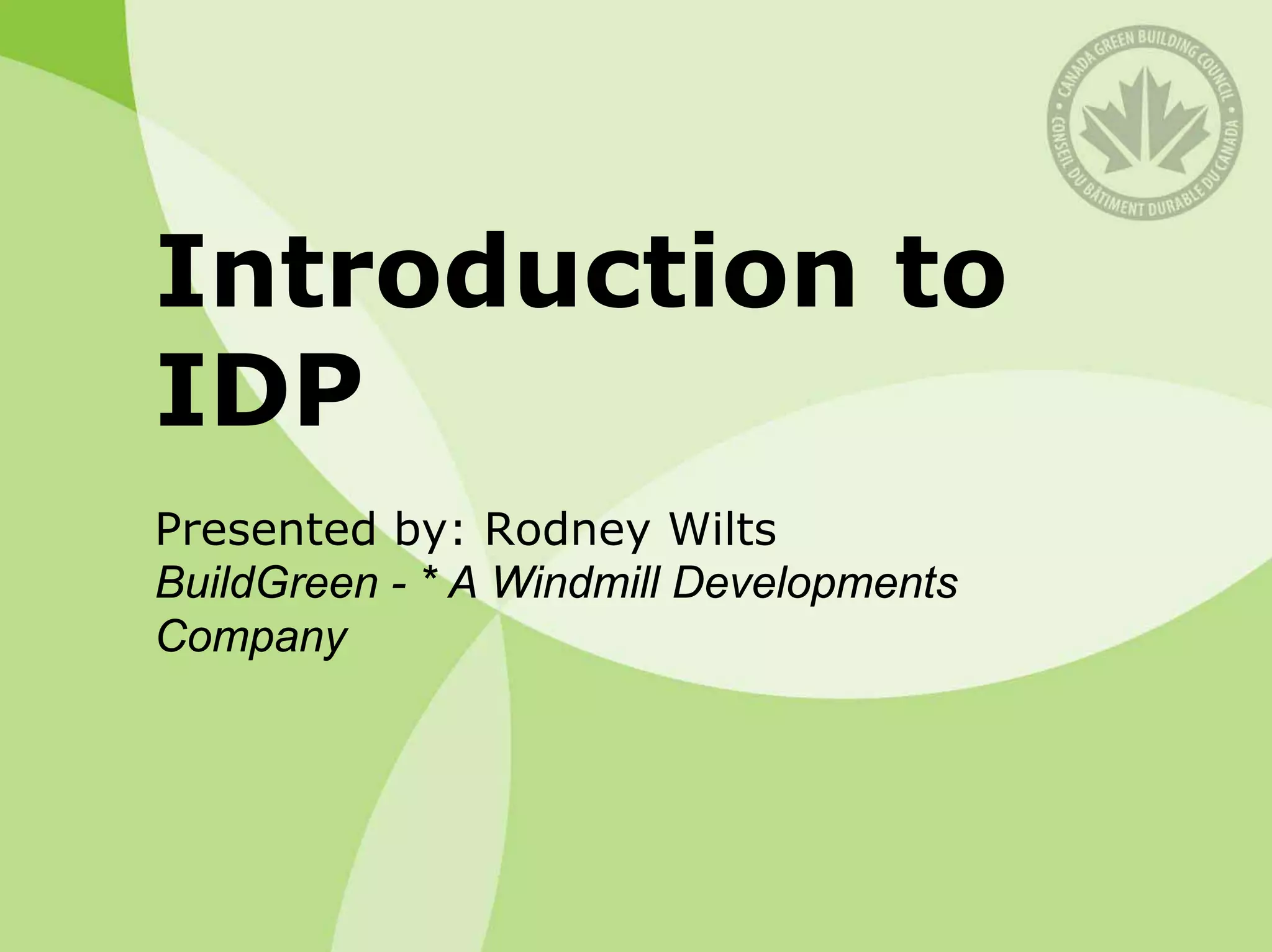 CANADA GREEN BUILDING COUNCIL • CONSEIL DU BÂTIMENT DURABLE DU CANADA •

Introduction to IDP

Presented by: Rodney Wilts
BuildGreen - * A Windmill Developments Company